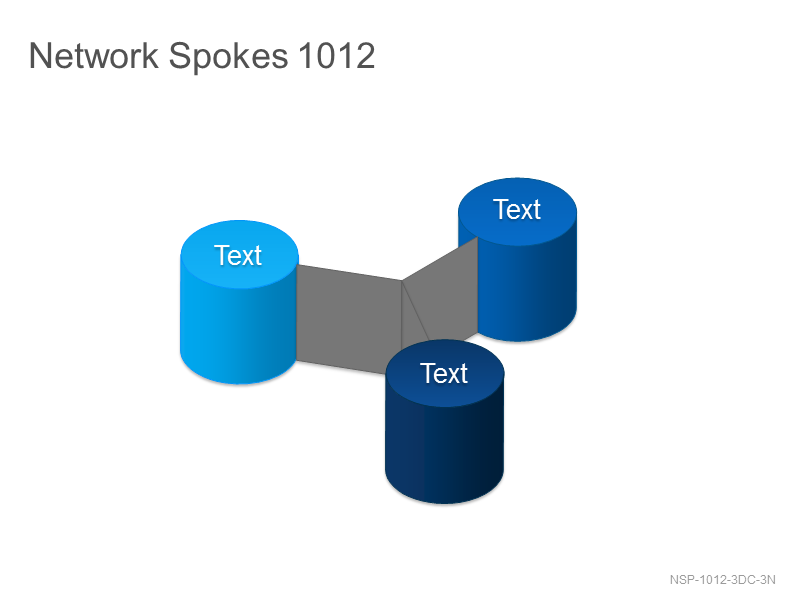 Network Spokes 1012

Text

Text

Text

NSP-1012-3DC-3N